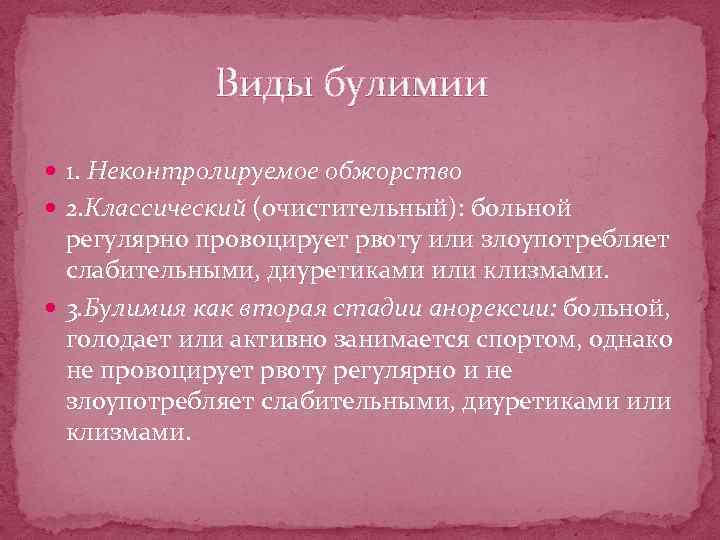 Виды булимии

1. Неконтролируемое обжорство

2.Классический (очистительный): больной регулярно провоцирует рвоту или злоупотребляет слабительными, диуретиками или клизмами.

3.Булимия как вторая стадии анорексии: больной, голодает или активно занимается спортом, однако не провоцирует рвоту регулярно и не злоупотребляет слабительными, диуретиками или клизмами.